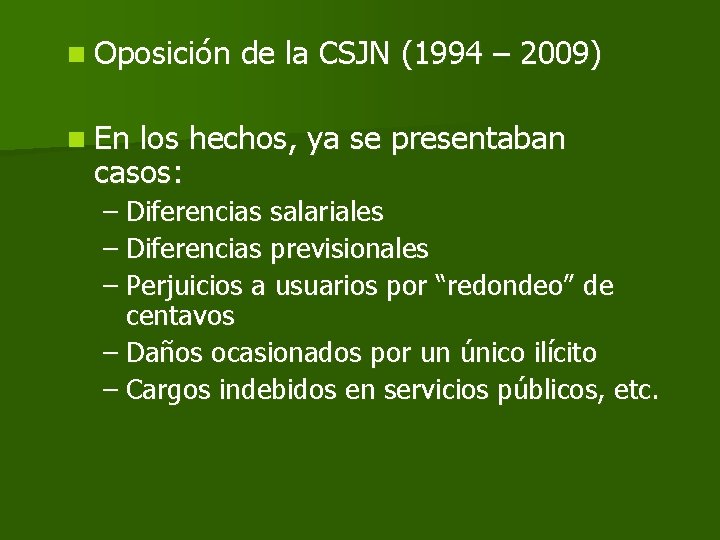 Oposición de la CSJN (1994 – 2009)

En los hechos, ya se presentaban casos:

– Diferencias salariales
– Diferencias previsionales
– Perjuicios a usuarios por “redondeo” de centavos
– Daños ocasionados por un único ilícito
– Cargos indebidos en servicios públicos, etc.